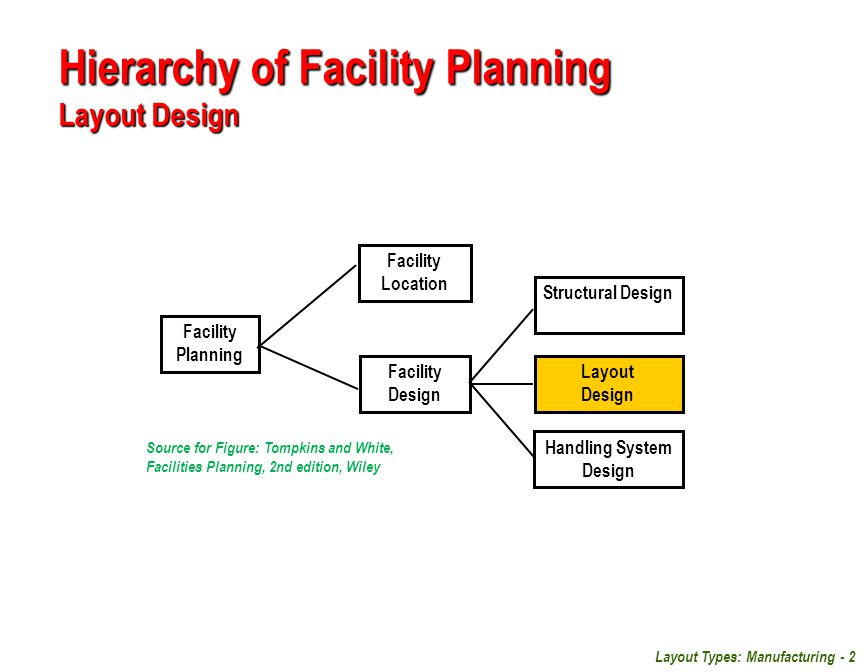 Hierarchy of Facility Planning
Layout Design

Facility Planning

Facility Location

Facility Design

Structural Design

Layout Design

Handling System Design

Source for Figure: Tompkins and White, Facilities Planning, 2nd edition, Wiley

Layout Types: Manufacturing - 2